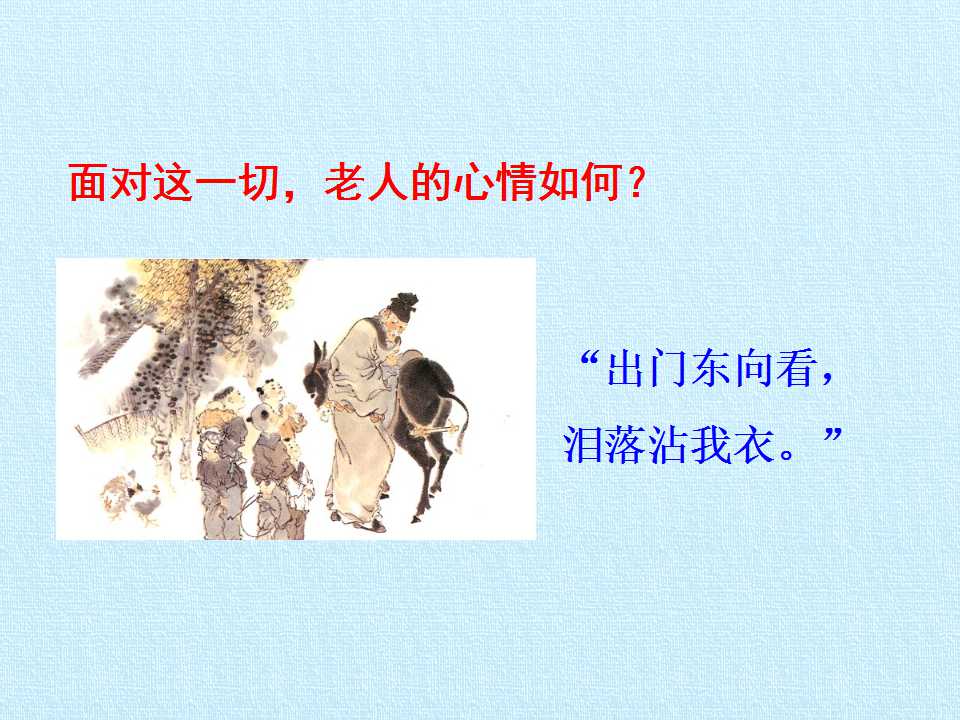 面对这一切，老人的心情如何？

“出门东向看，
泪落沾我衣。”